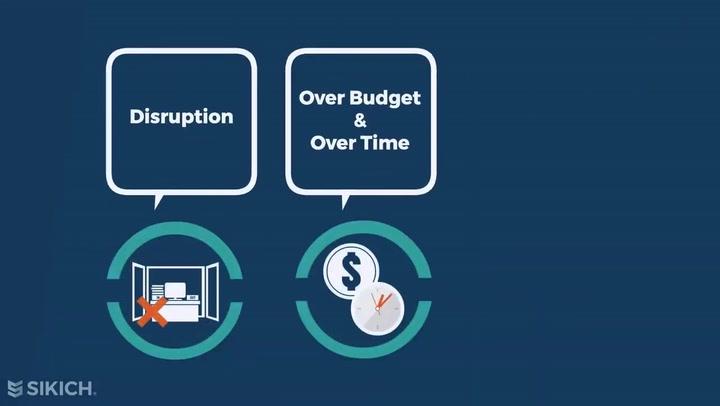 Disruption

Over Budget
&
Over Time

$

SIKICH.